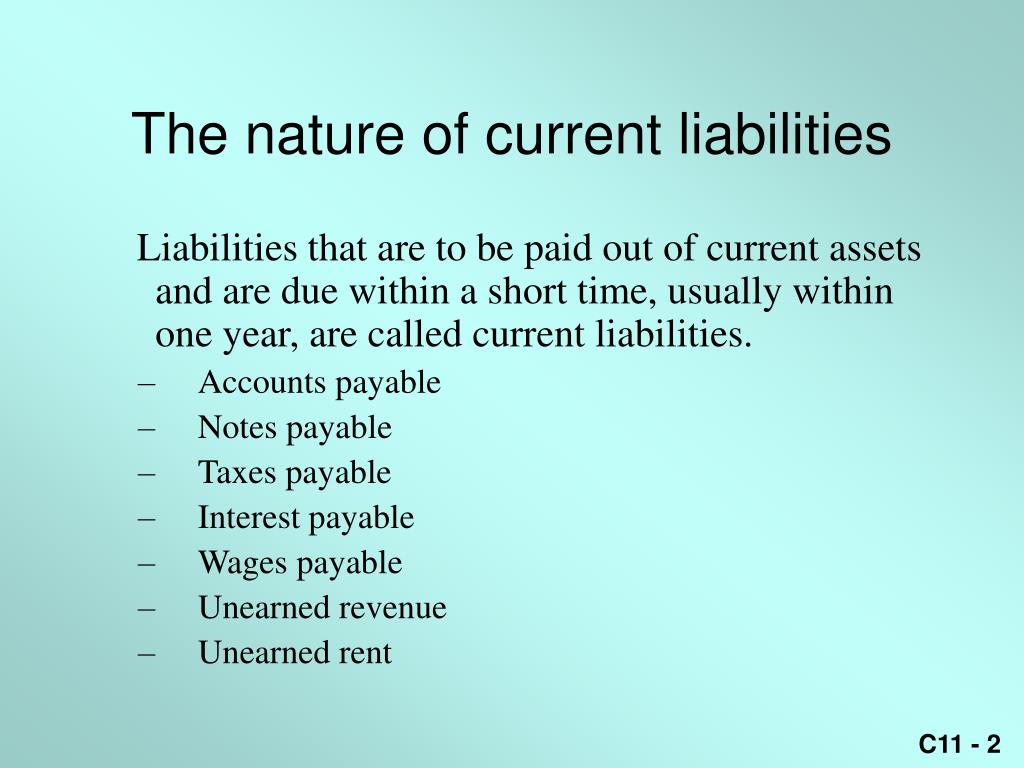 The nature of current liabilities

Liabilities that are to be paid out of current assets and are due within a short time, usually within one year, are called current liabilities.

– Accounts payable
– Notes payable
– Taxes payable
– Interest payable
– Wages payable
– Unearned revenue
– Unearned rent

C11 - 2